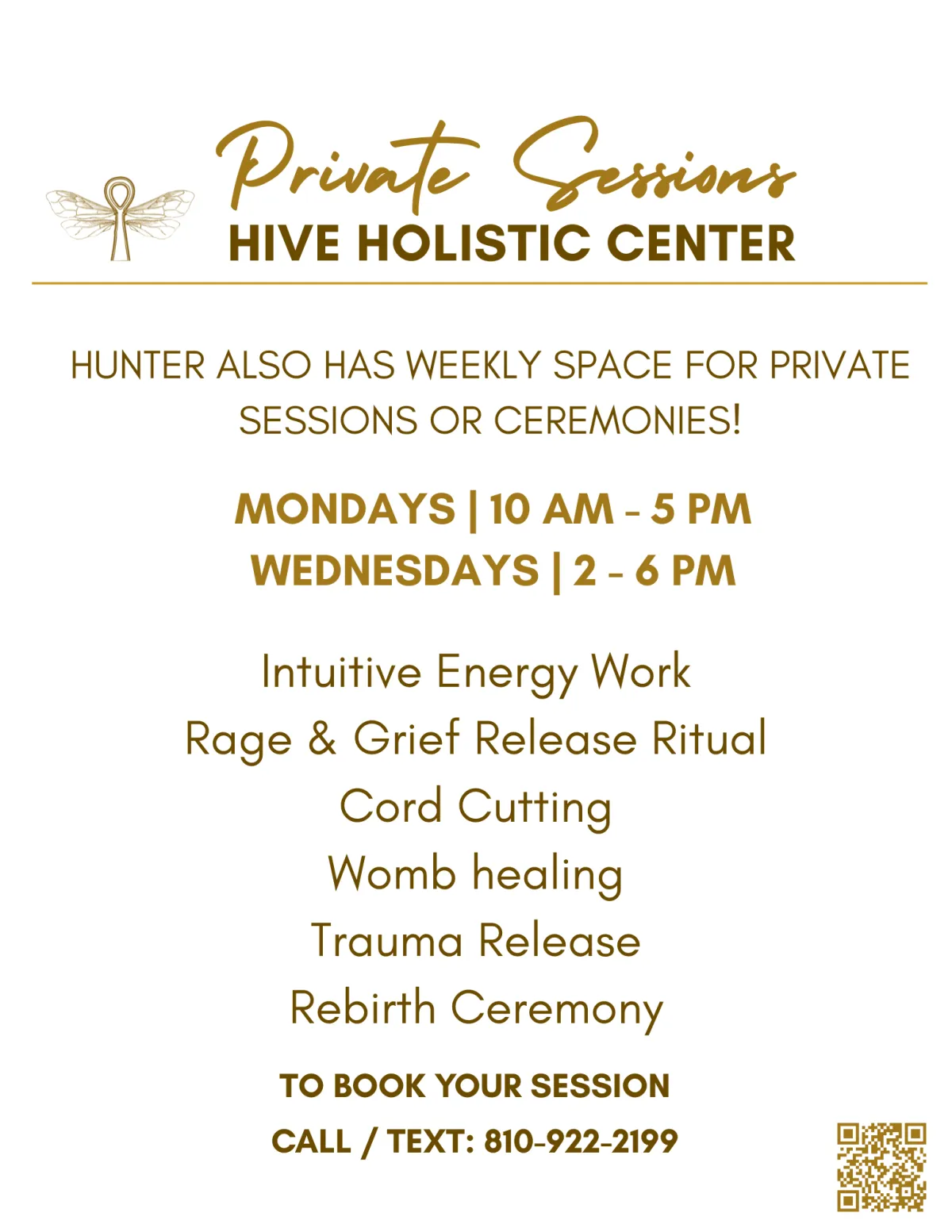 Private Sessions
HIVE HOLISTIC CENTER

HUNTER ALSO HAS WEEKLY SPACE FOR PRIVATE SESSIONS OR CEREMONIES!

MONDAYS | 10 AM - 5 PM
WEDNESDAYS | 2 - 6 PM

Intuitive Energy Work
Rage & Grief Release Ritual
Cord Cutting
Womb healing
Trauma Release
Rebirth Ceremony

TO BOOK YOUR SESSION
CALL / TEXT: 810-922-2199